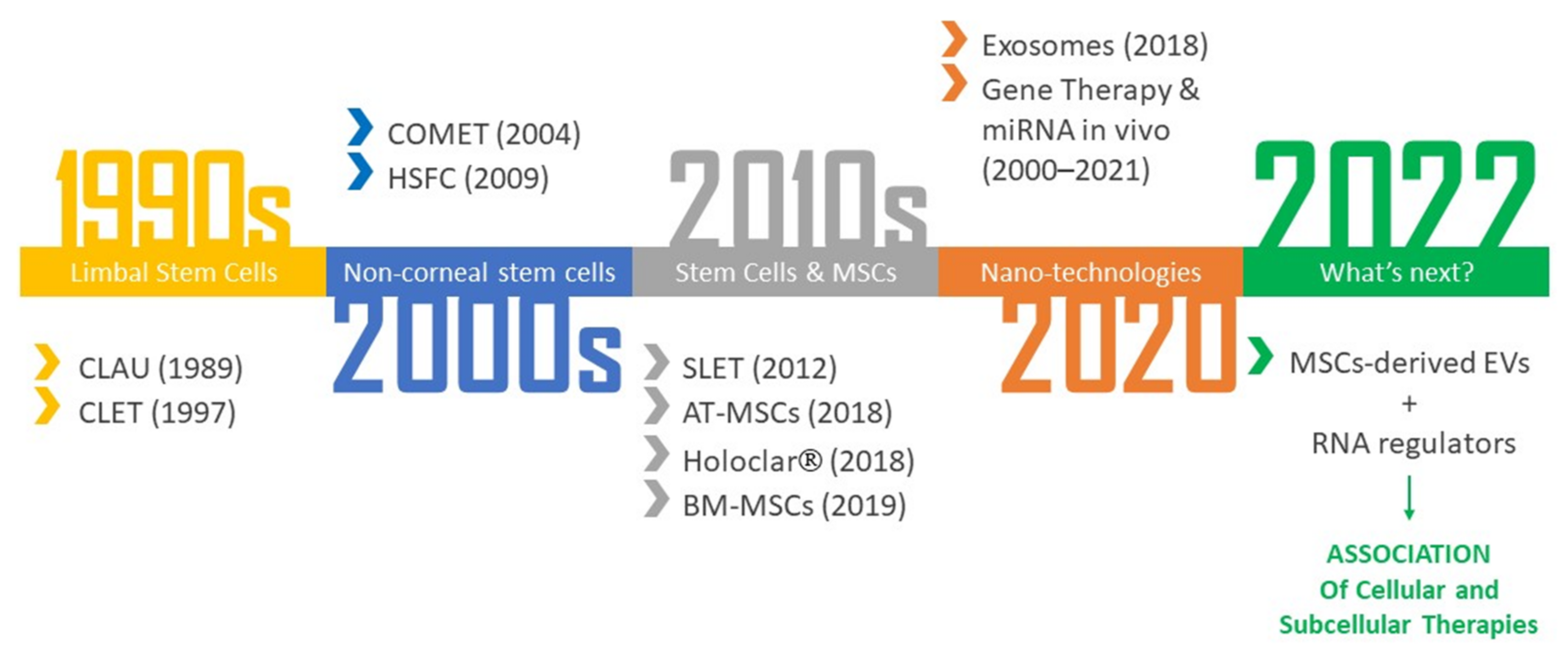 1990s
Limbal Stem Cells
CLAU (1989)
CLET (1997)

COMET (2004)
HSFC (2009)
Non-corneal stem cells
2000s

2010s
Stem Cells & MSCs
SLET (2012)
AT-MSCs (2018)
Holoclar® (2018)
BM-MSCs (2019)

Exosomes (2018)
Gene Therapy & miRNA in vivo (2000–2021)
Nano-technologies
2020

2022
What's next?
MSCs-derived EVs
+
RNA regulators
ASSOCIATION
Of Cellular and
Subcellular Therapies